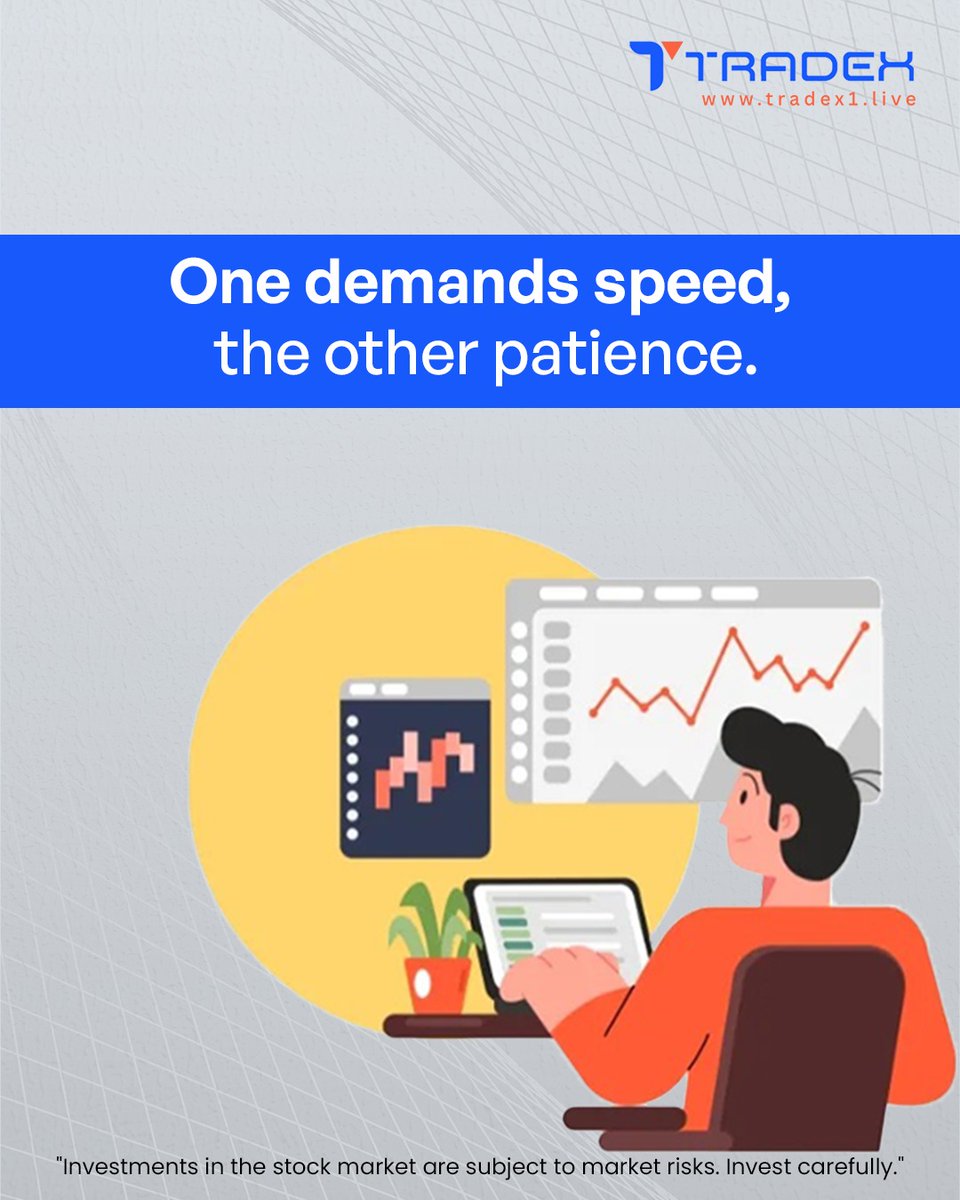 TRADEX
www.tradex1.live

One demands speed,
the other patience.

"Investments in the stock market are subject to market risks. Invest carefully."